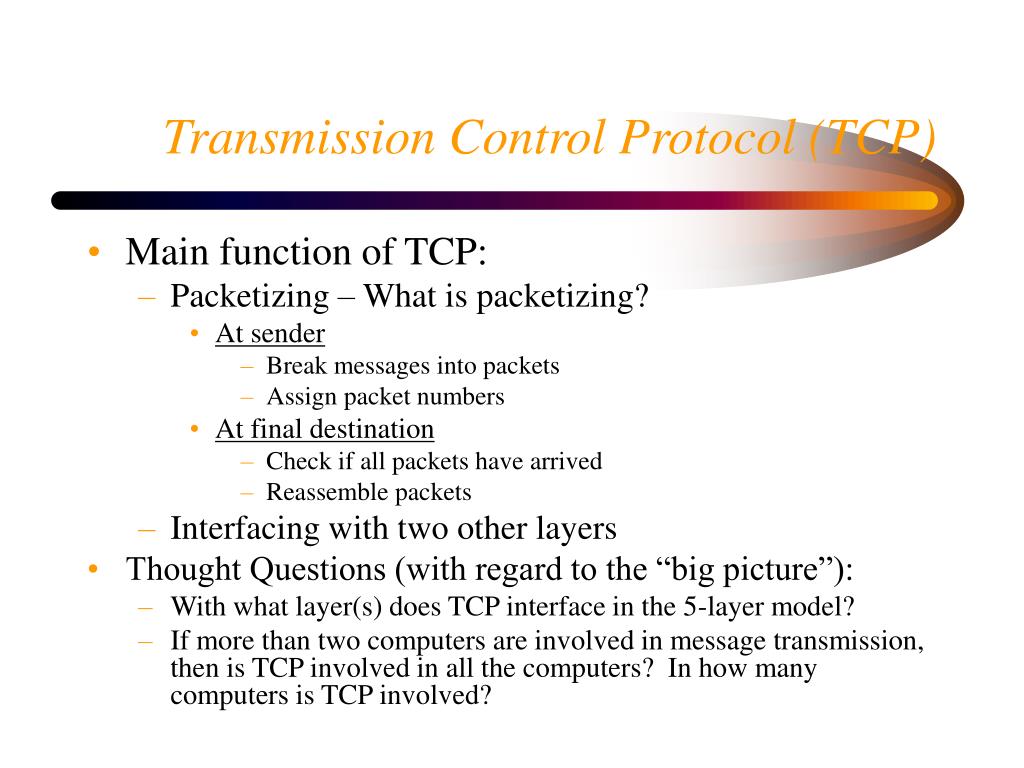 Transmission Control Protocol (TCP)

• Main function of TCP:
– Packetizing – What is packetizing?
• At sender
– Break messages into packets
– Assign packet numbers
• At final destination
– Check if all packets have arrived
– Reassemble packets
– Interfacing with two other layers
• Thought Questions (with regard to the “big picture”):
– With what layer(s) does TCP interface in the 5-layer model?
– If more than two computers are involved in message transmission, then is TCP involved in all the computers? In how many computers is TCP involved?